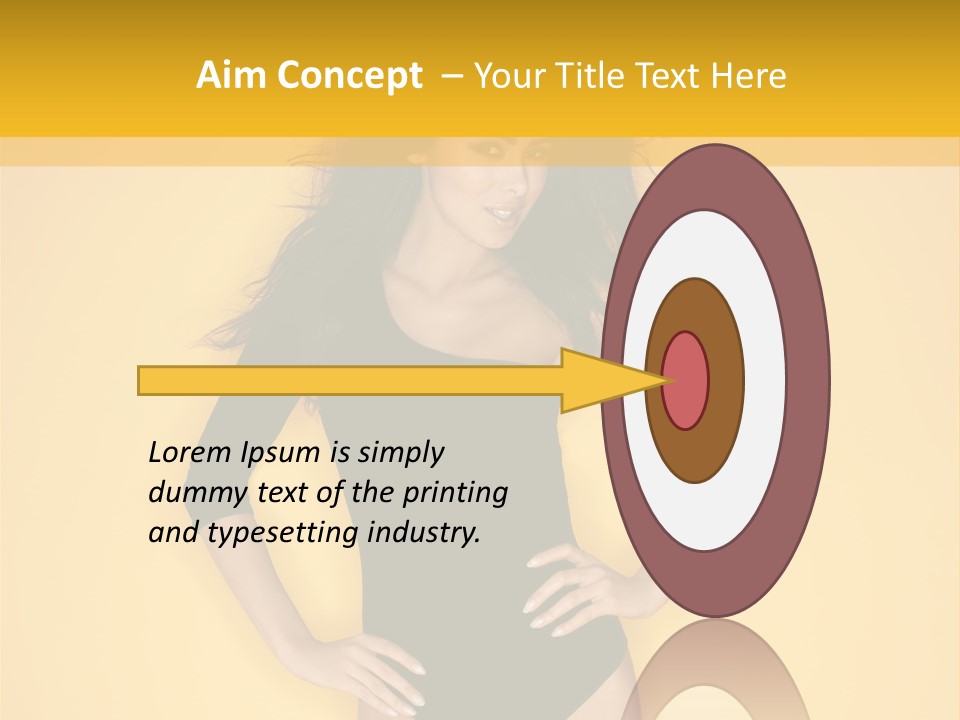 Aim Concept – Your Title Text Here

Lorem Ipsum is simply dummy text of the printing and typesetting industry.